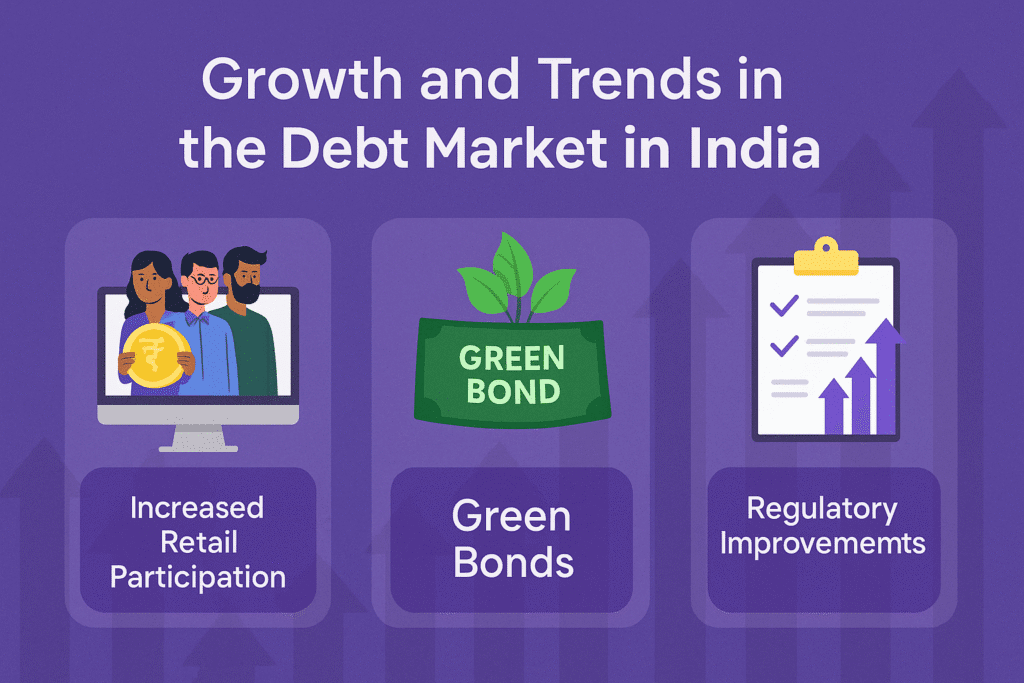 Growth and Trends in the Debt Market in India

₹

Increased Retail Participation

GREEN BOND

Green Bonds

Regulatory Improvememts